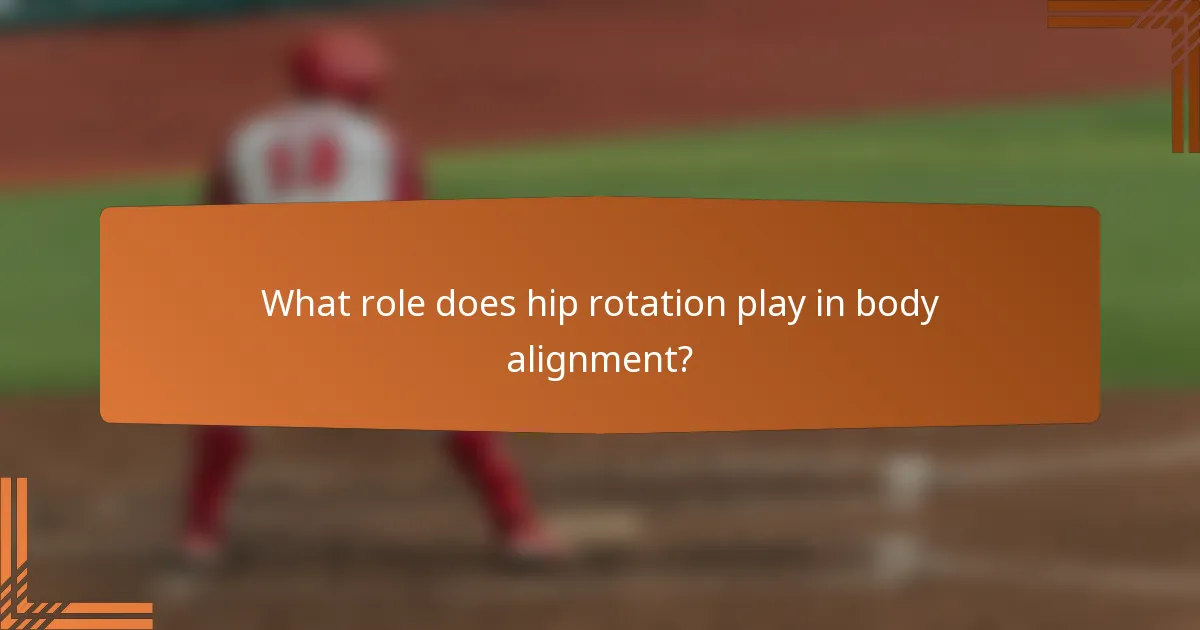 What role does hip rotation play in body alignment?